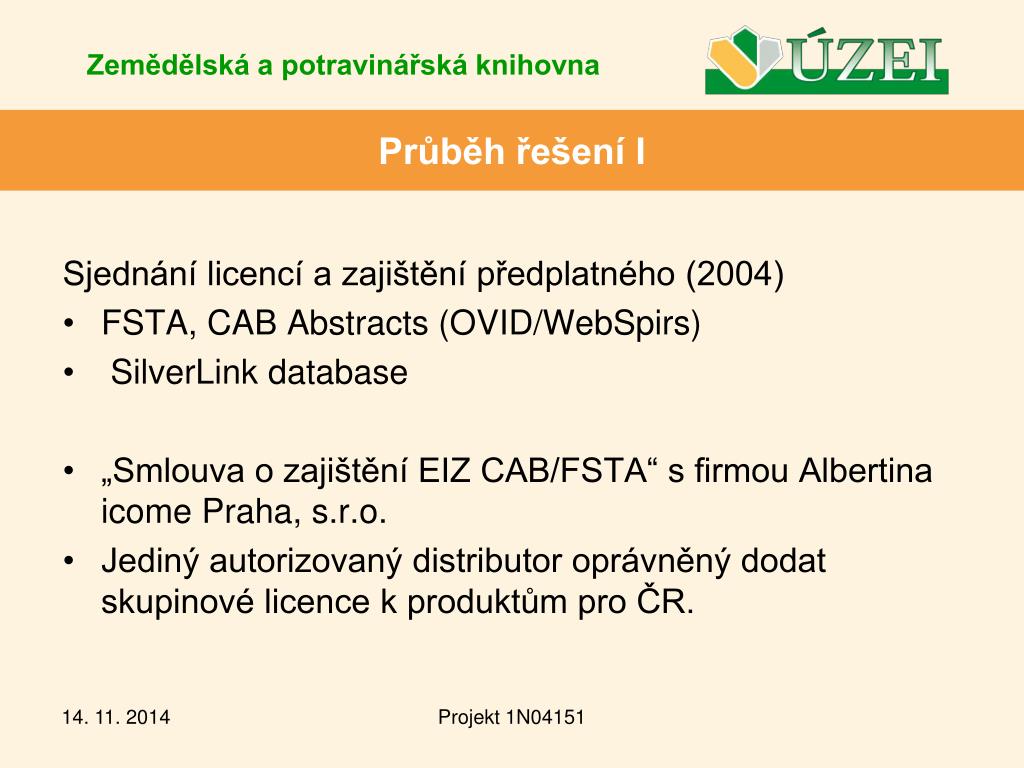 Zemědělská a potravinářská knihovna

ÚZEI

Průběh řešení I

Sjednání licencí a zajištění předplatného (2004)
• FSTA, CAB Abstracts (OVID/WebSpirs)
• SilverLink database

• „Smlouva o zajištění EIZ CAB/FSTA“ s firmou Albertina icome Praha, s.r.o.
• Jediný autorizovaný distributor oprávněný dodat skupinové licence k produktům pro ČR.

14. 11. 2014

Projekt 1N04151